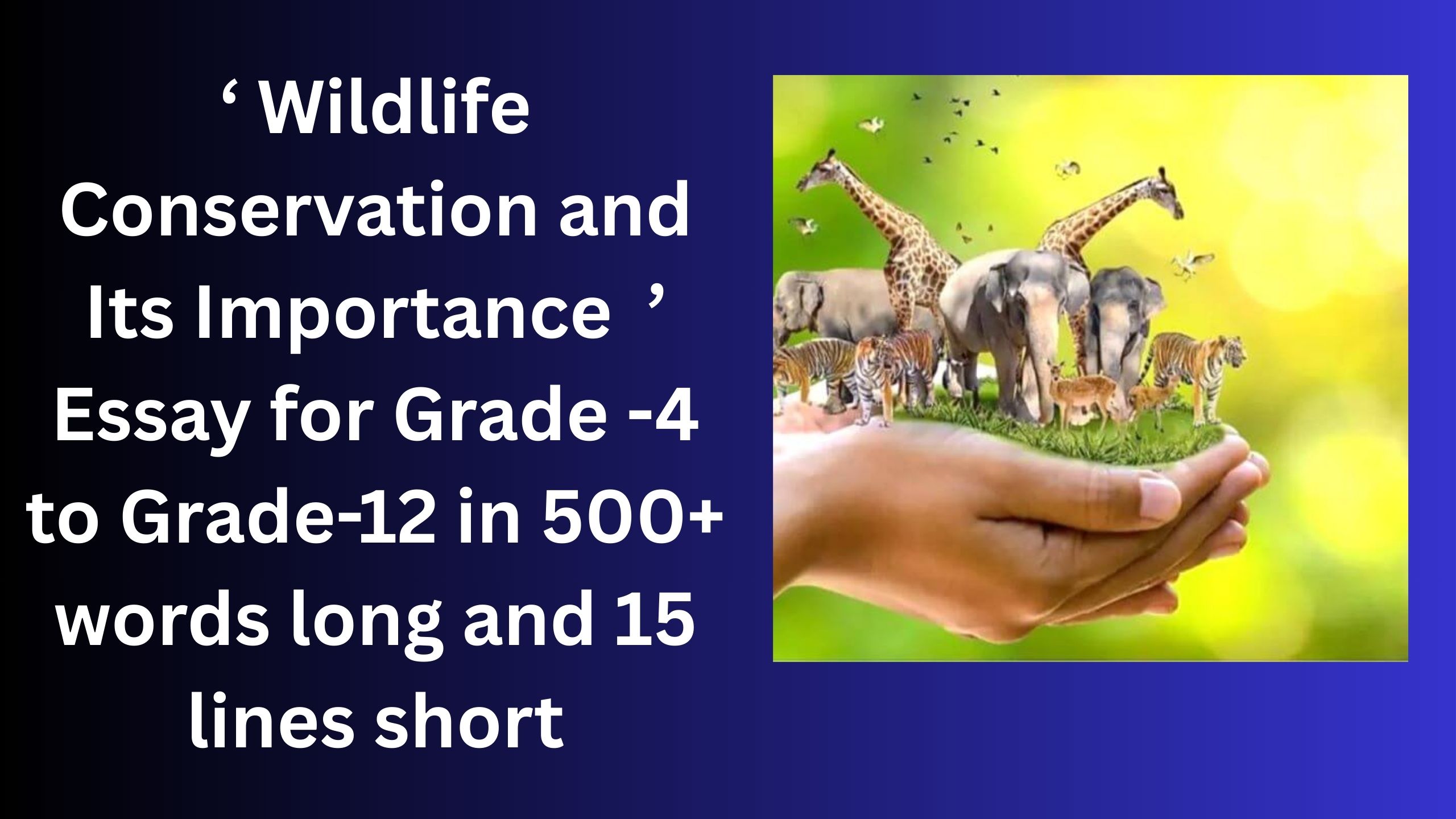 ‘ Wildlife Conservation and Its Importance ’ Essay for Grade -4 to Grade-12 in 500+ words long and 15 lines short